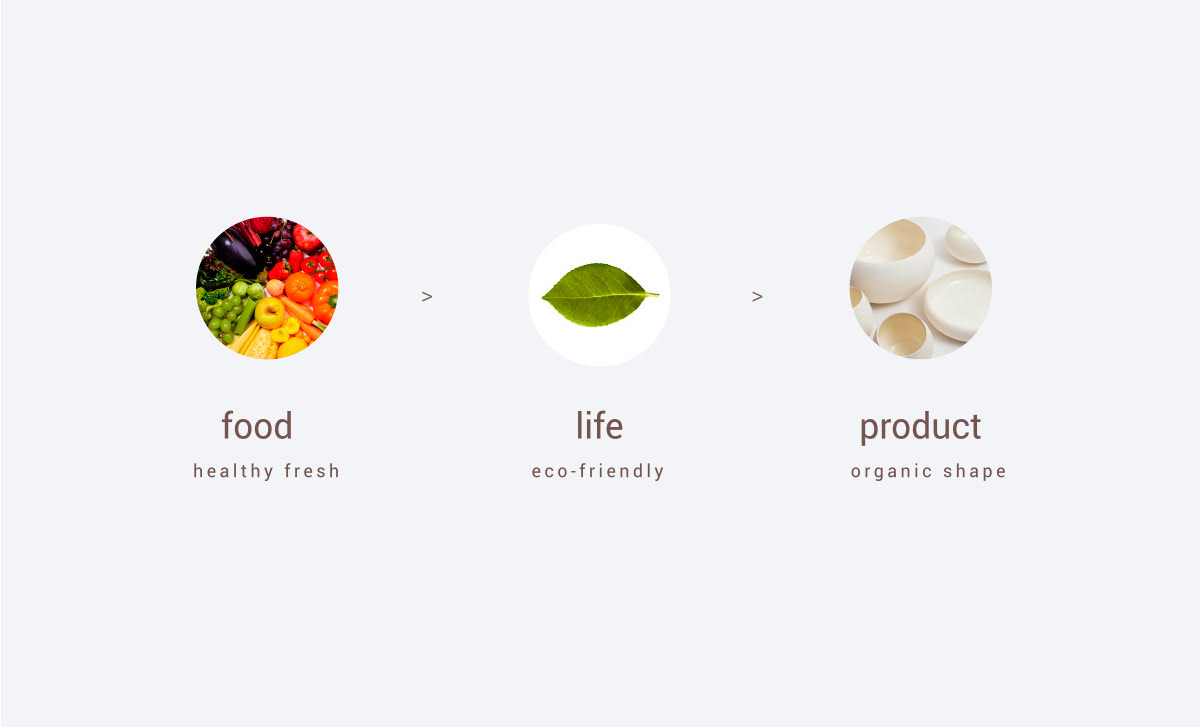 food
healthy fresh

>

life
eco-friendly

>

product
organic shape